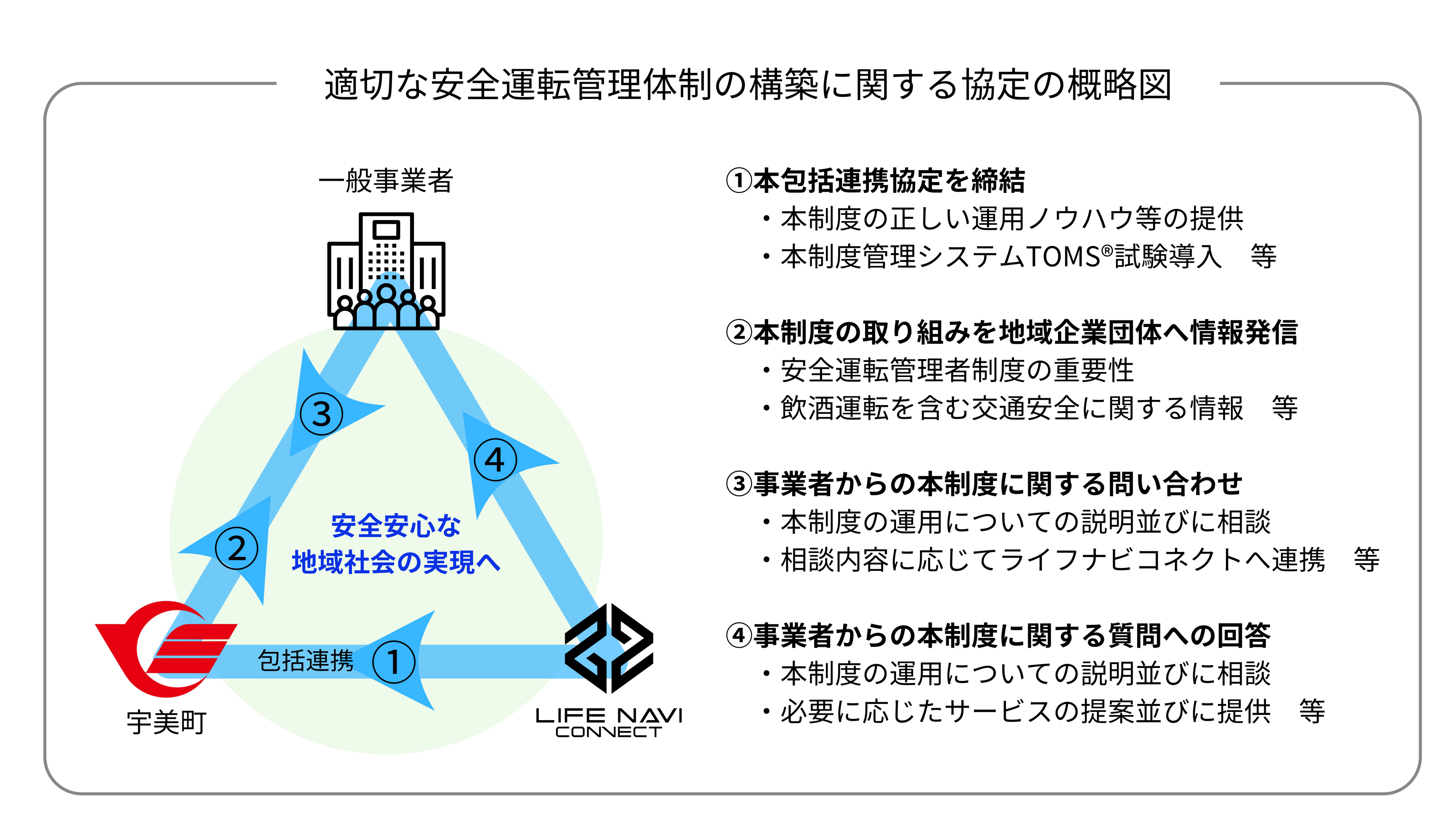 適切な安全運転管理体制の構築に関する協定の概略図

一般事業者

③

④

②

安全安心な
地域社会の実現へ

包括連携 ①

宇美町

LIFE NAVI
CONNECT

①本包括連携協定を締結
・本制度の正しい運用ノウハウ等の提供
・本制度管理システムTOMS®試験導入　等

②本制度の取り組みを地域企業団体へ情報発信
・安全運転管理者制度の重要性
・飲酒運転を含む交通安全に関する情報　等

③事業者からの本制度に関する問い合わせ
・本制度の運用についての説明並びに相談
・相談内容に応じてライフナビコネクトへ連携　等

④事業者からの本制度に関する質問への回答
・本制度の運用についての説明並びに相談
・必要に応じたサービスの提案並びに提供　等